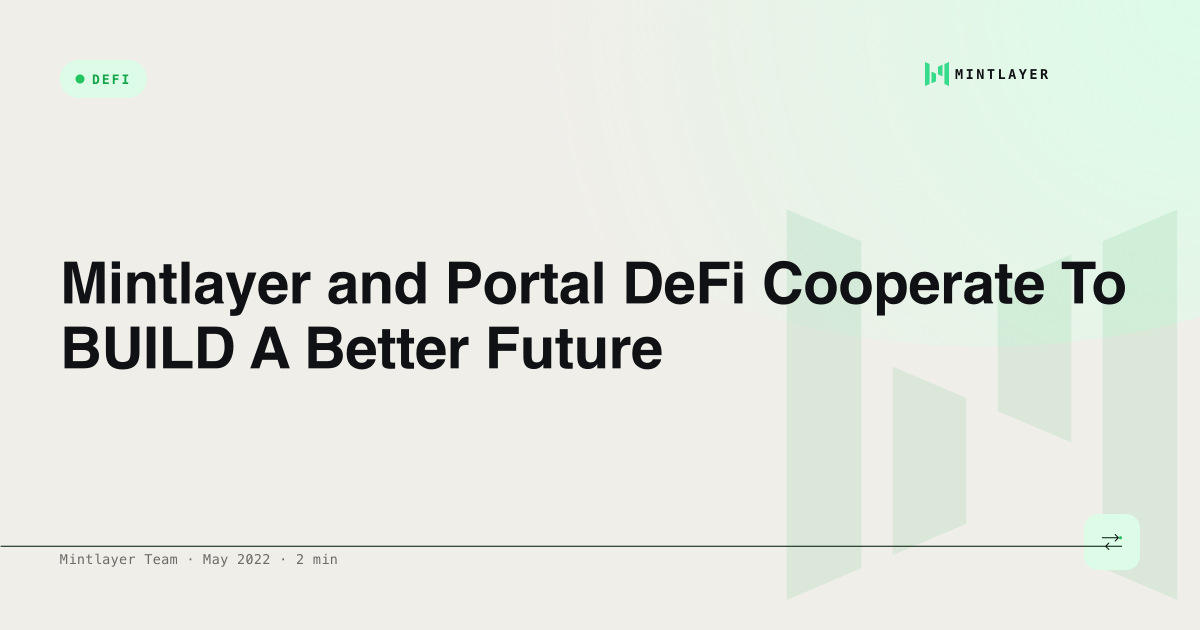 DEFI

MINTLAYER

Mintlayer and Portal DeFi Cooperate To BUILD A Better Future

Mintlayer Team · May 2022 · 2 min